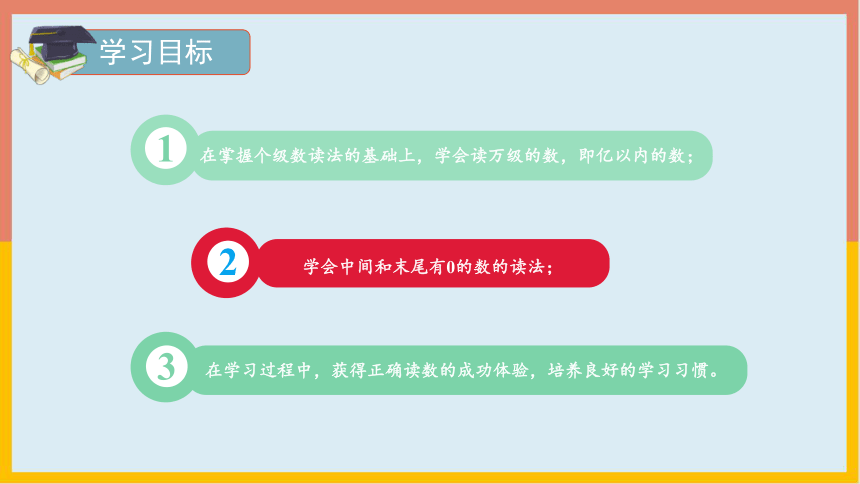 学习目标

1 在掌握个级数读法的基础上，学会读万级的数，即亿以内的数；

2 学会中间和末尾有0的数的读法；

3 在学习过程中，获得正确读数的成功体验，培养良好的学习习惯。